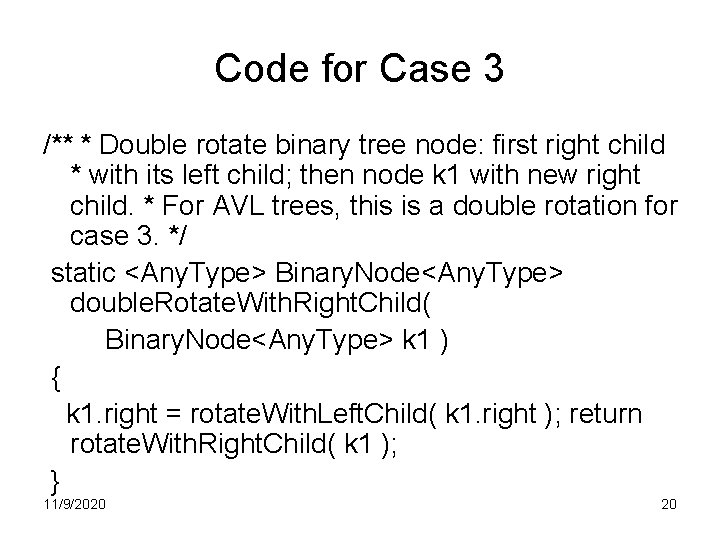 Code for Case 3

/** * Double rotate binary tree node: first right child * with its left child; then node k1 with new right child. * For AVL trees, this is a double rotation for case 3. */

static <AnyType> BinaryNode<AnyType> doubleRotateWithRightChild(
BinaryNode<AnyType> k1 )

{

k1.right = rotateWithLeftChild( k1.right ); return rotateWithRightChild( k1 );

}

11/9/2020

20